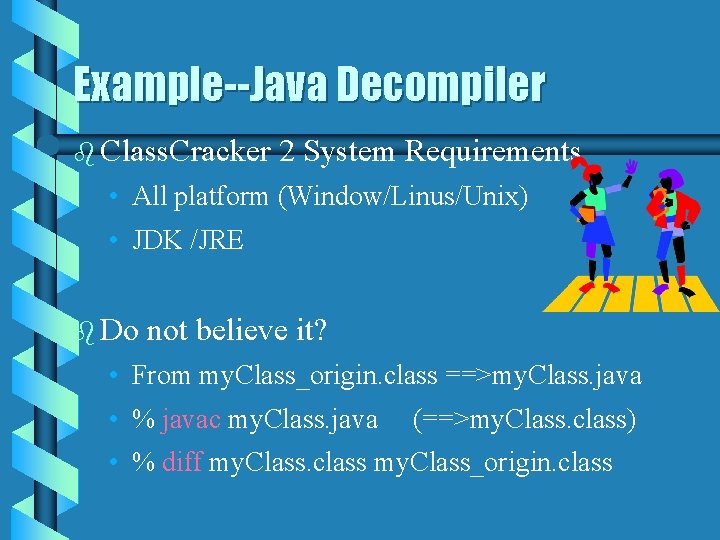 Example--Java Decompiler

ClassCracker 2 System Requirements

• All platform (Window/Linus/Unix)

• JDK /JRE

Do not believe it?

• From myClass_origin.class ==>myClass.java

• % javac myClass.java (==>myClass.class)

• % diff myClass.class myClass_origin.class